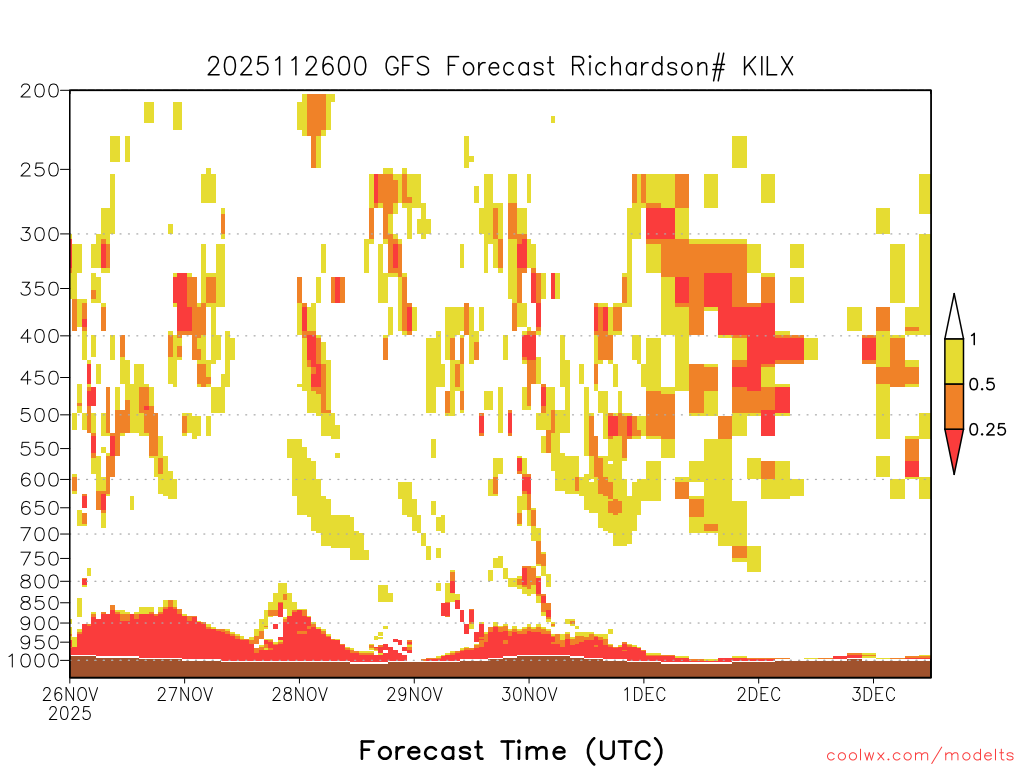 2025112600 GFS Forecast Richardson# KILX

200
250
300
350
400
450
500
550
600
650
700
750
800
850
900
950
1000

1
0.5
0.25

26NOV 2025
27NOV
28NOV
29NOV
30NOV
1DEC
2DEC
3DEC

Forecast Time (UTC)

coolwx.com/modelts